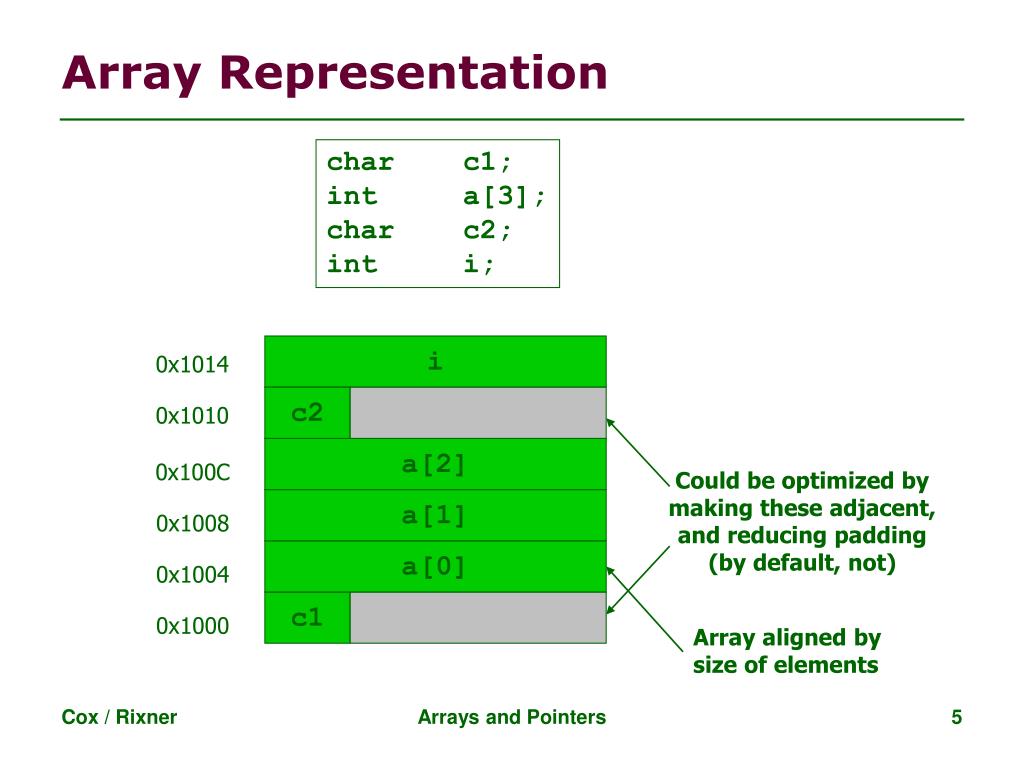 Array Representation

char c1;
int a[3];
char c2;
int i;

0x1014
0x1010
0x100C
0x1008
0x1004
0x1000

i
c2
a[2]
a[1]
a[0]
c1

Could be optimized by making these adjacent, and reducing padding (by default, not)

Array aligned by size of elements

Cox / Rixner

Arrays and Pointers

5